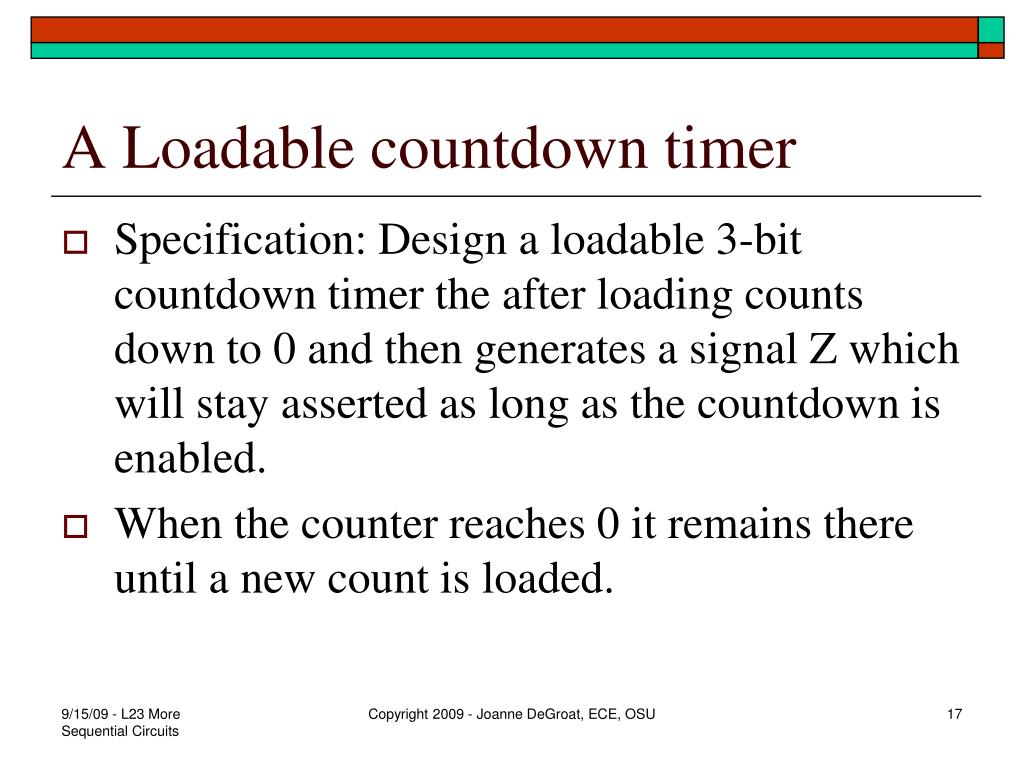 A Loadable countdown timer

Specification: Design a loadable 3-bit countdown timer the after loading counts down to 0 and then generates a signal Z which will stay asserted as long as the countdown is enabled.

When the counter reaches 0 it remains there until a new count is loaded.

9/15/09 - L23 More Sequential Circuits

Copyright 2009 - Joanne DeGroat, ECE, OSU

17